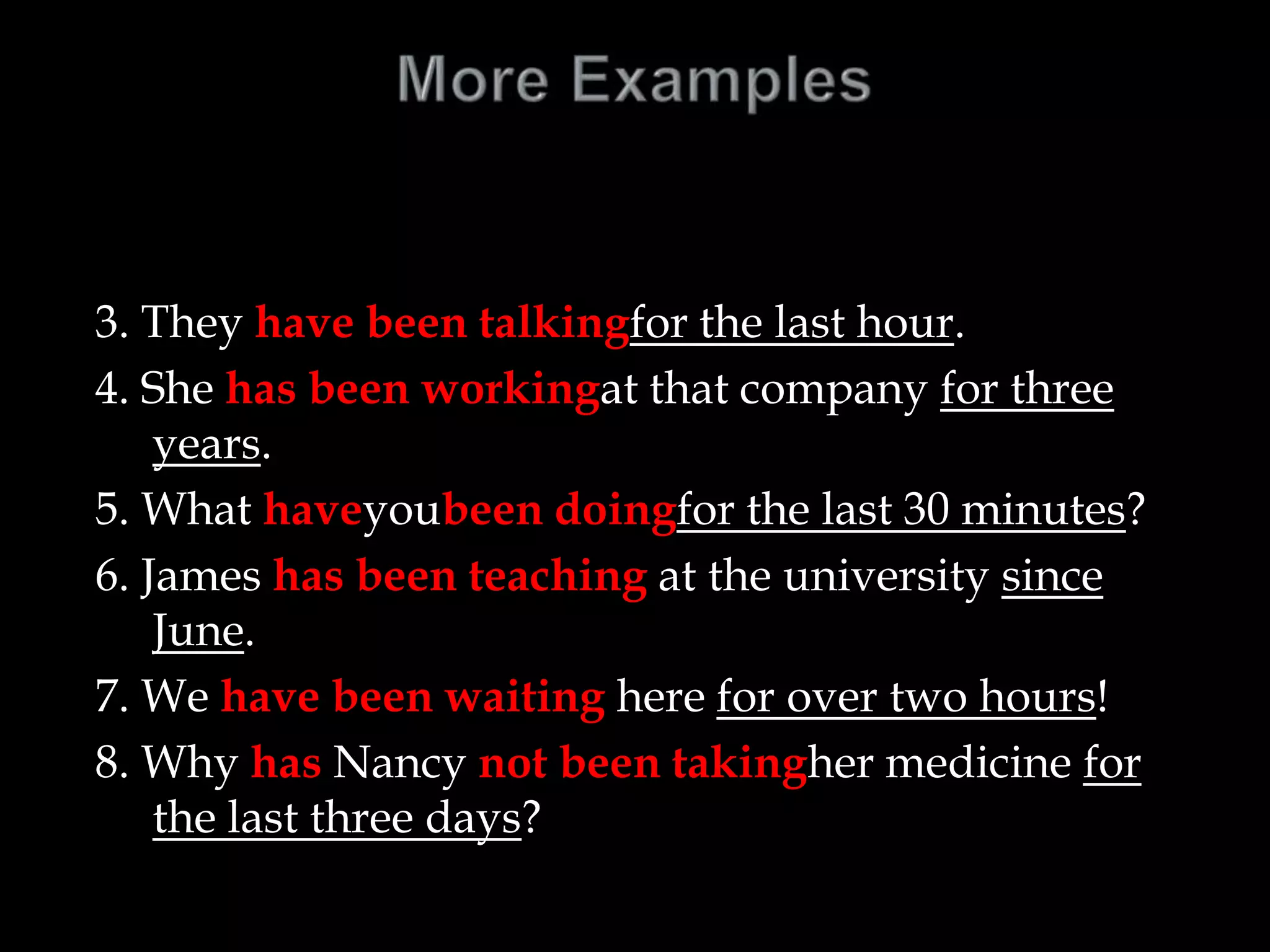 More Examples

3. They have been talkingfor the last hour.

4. She has been workingat that company for three years.

5. What haveyoubeen doingfor the last 30 minutes?

6. James has been teaching at the university since June.

7. We have been waiting here for over two hours!

8. Why has Nancy not been takingher medicine for the last three days?